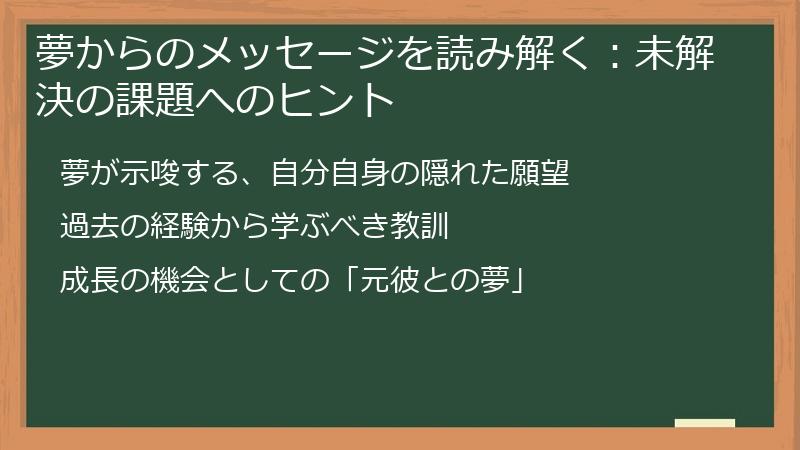 夢からのメッセージを読み解く：未解決の課題へのヒント

夢が示唆する、自分自身の隠れた願望

過去の経験から学ぶべき教訓

成長の機会としての「元彼との夢」